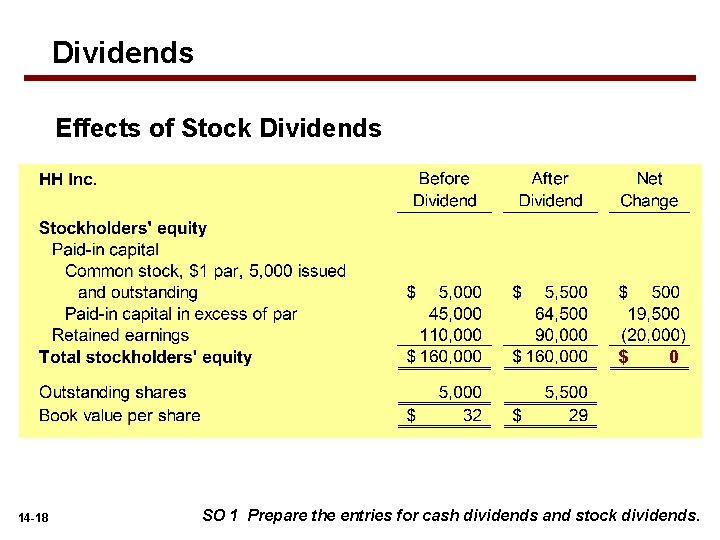 Dividends

Effects of Stock Dividends

| HH Inc. | Before Dividend | After Dividend | Net Change |
|---|---|---|---|
| Stockholders' equity | | | |
| Paid-in capital | | | |
| Common stock, \$1 par, 5,000 issued and outstanding | \$ 5,000 | \$ 5,500 | \$ 500 |
| Paid-in capital in excess of par | 45,000 | 64,500 | 19,500 |
| Retained earnings | 110,000 | 90,000 | (20,000) |
| Total stockholders' equity | \$ 160,000 | \$ 160,000 | \$ 0 |
| Outstanding shares | 5,000 | 5,500 | |
| Book value per share | \$ 32 | \$ 29 | |

14-18

SO 1 Prepare the entries for cash dividends and stock dividends.